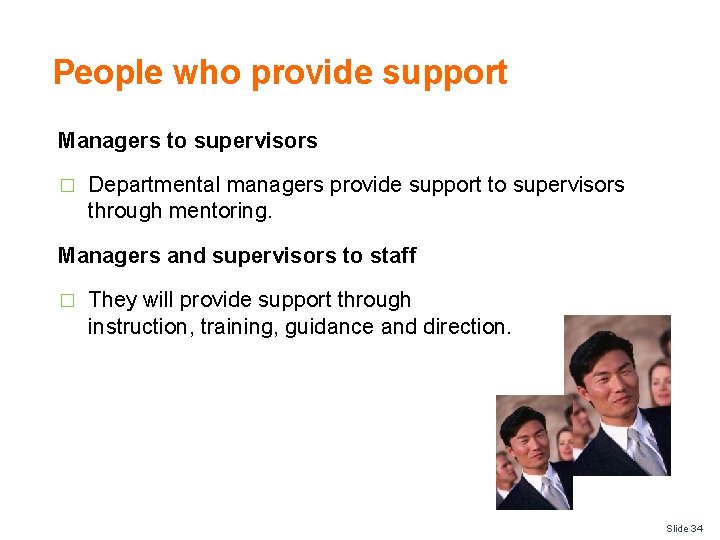 People who provide support

Managers to supervisors

□ Departmental managers provide support to supervisors through mentoring.

Managers and supervisors to staff

□ They will provide support through instruction, training, guidance and direction.

Slide 34